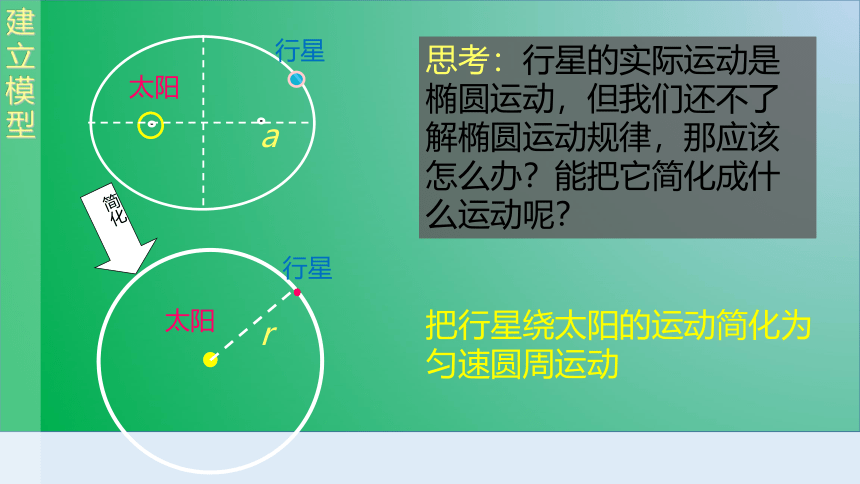 建立模型

行星
太阳
$a$

简化

行星
太阳
$r$

思考：行星的实际运动是椭圆运动，但我们还不了解椭圆运动规律，那应该怎么办？能把它简化成什么运动呢？

把行星绕太阳的运动简化为匀速圆周运动